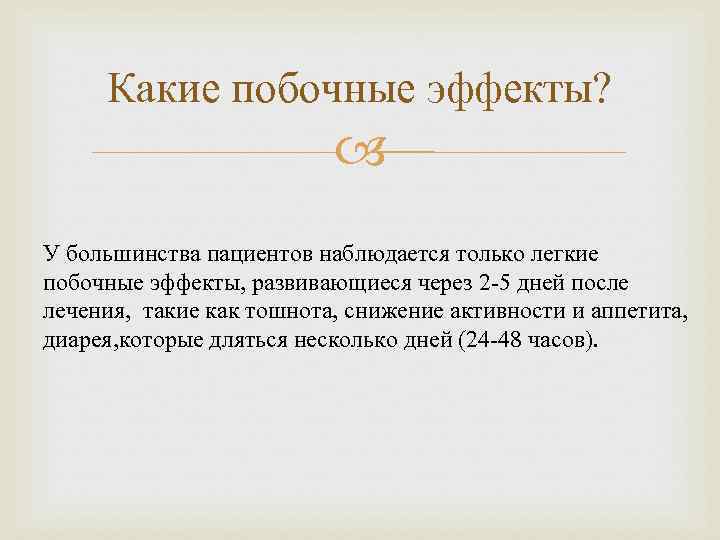 Какие побочные эффекты?

У большинства пациентов наблюдается только легкие побочные эффекты, развивающиеся через 2-5 дней после лечения,  такие как тошнота, снижение активности и аппетита, диарея,которые дляться несколько дней (24-48 часов).